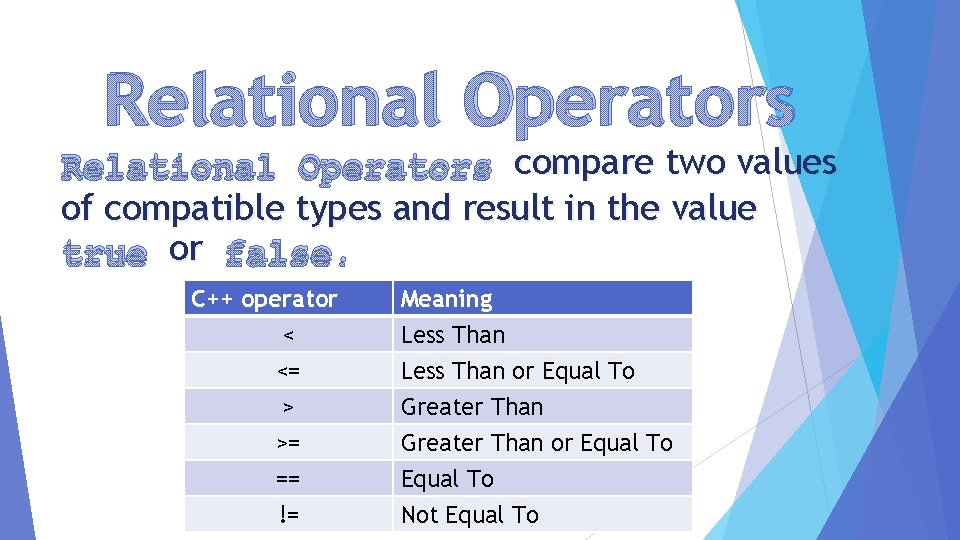 Relational Operators

Relational Operators compare two values of compatible types and result in the value true or false.

| C++ operator | Meaning |
|---|---|
| < | Less Than |
| <= | Less Than or Equal To |
| > | Greater Than |
| >= | Greater Than or Equal To |
| == | Equal To |
| != | Not Equal To |